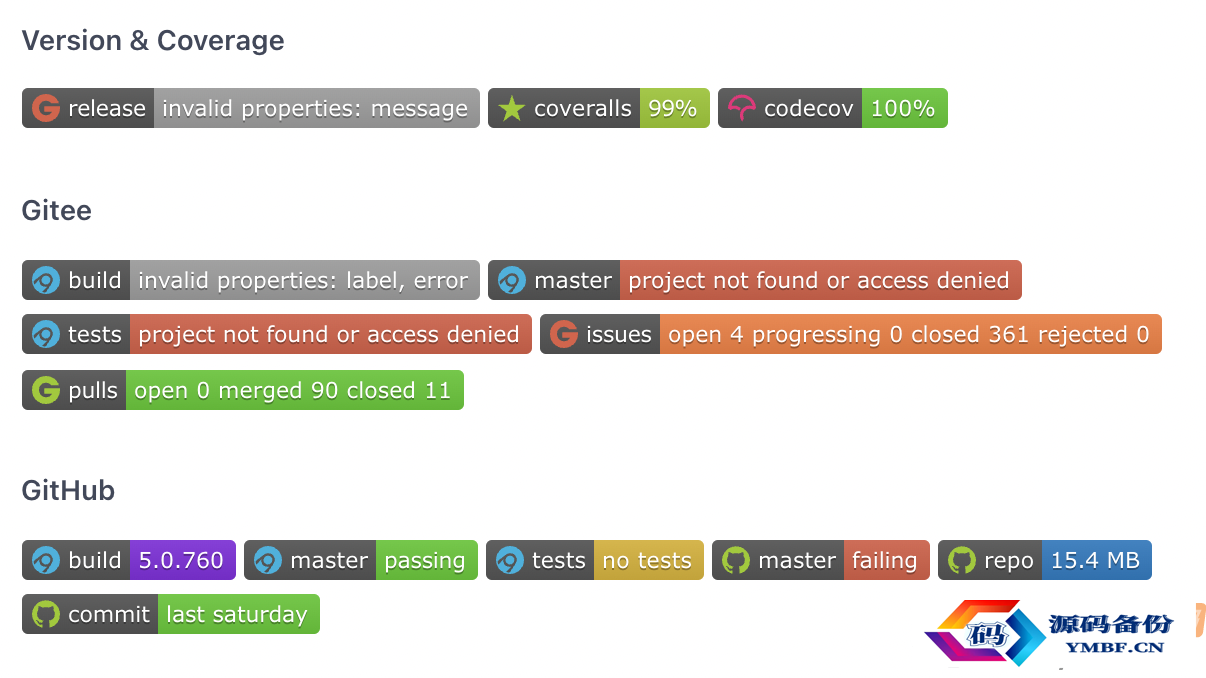 Version & Coverage

release invalid properties: message coveralls 99% codecov 100%

Gitee

build invalid properties: label, error master project not found or access denied

tests project not found or access denied issues open 4 progressing 0 closed 361 rejected 0

pulls open 0 merged 90 closed 11

GitHub

build 5.0.760 master passing tests no tests master failing repo 15.4 MB

commit last saturday

码 源码备份 YMBF.CN